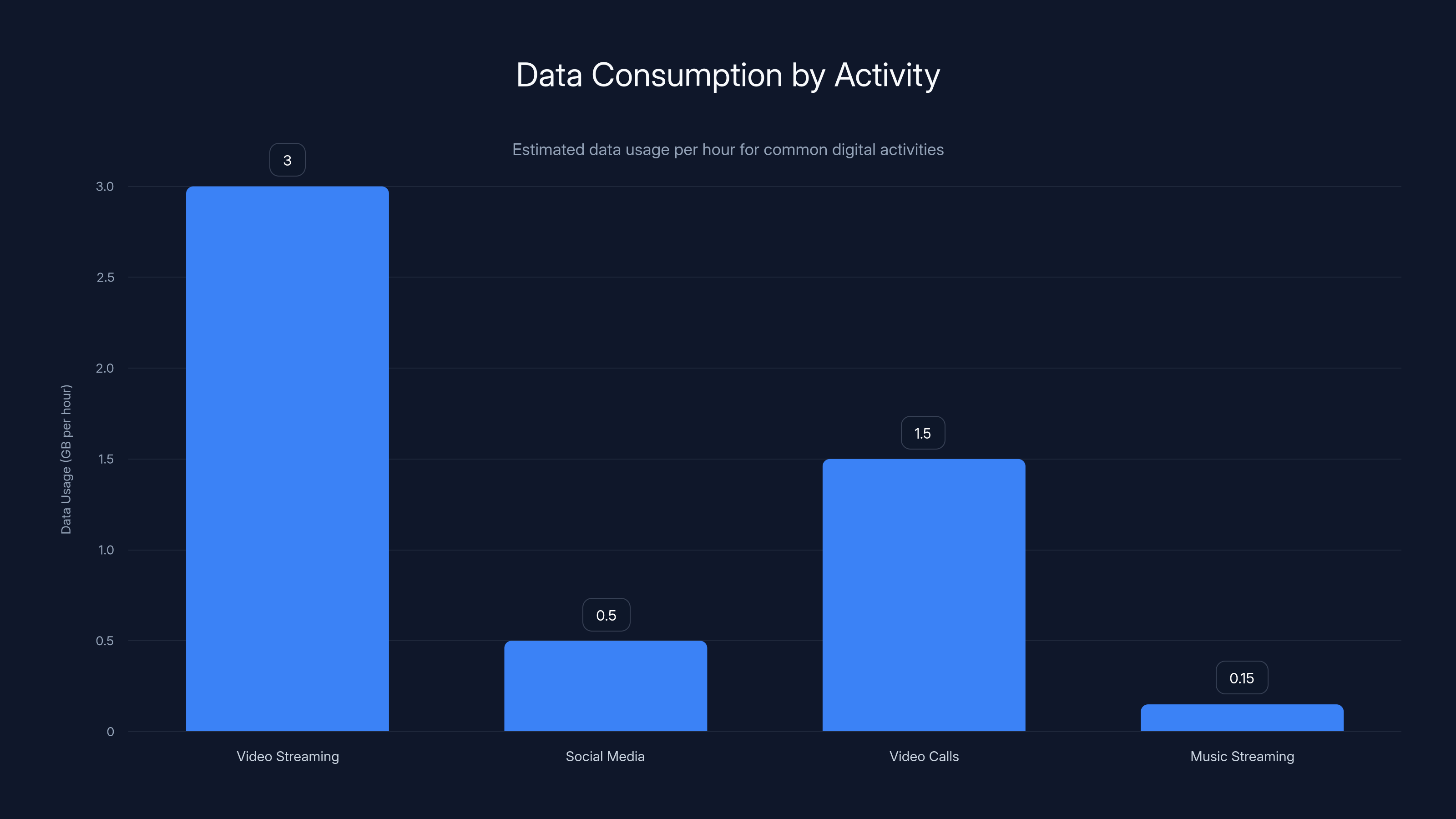 Data Consumption by Activity

Estimated data usage per hour for common digital activities

Data Usage (GB per hour)

3.0
2.5
2.0
1.5
1.0
0.5
0

3
0.5
1.5
0.15

Video Streaming
Social Media
Video Calls
Music Streaming